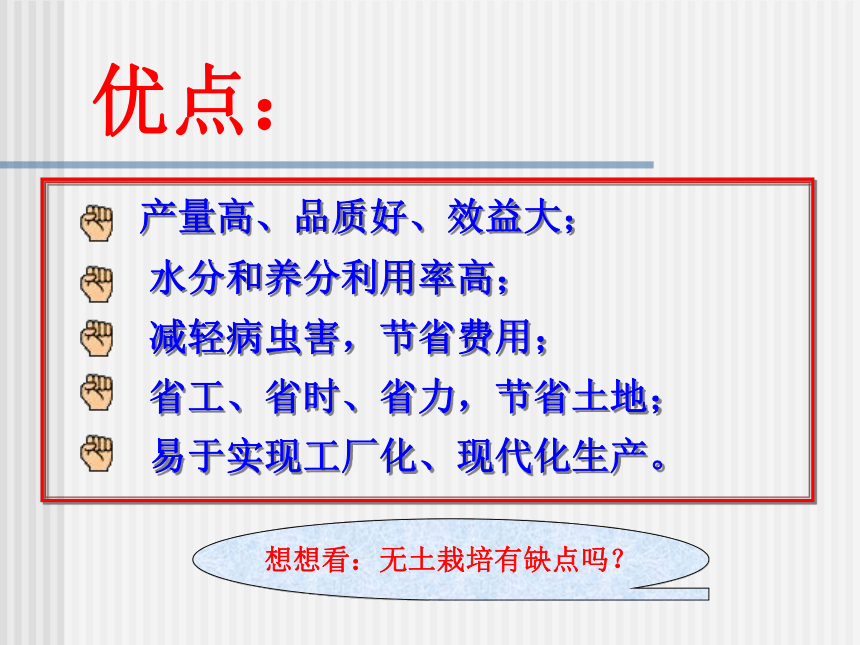 优点：

产量高、品质好、效益大；
水分和养分利用率高；
减轻病虫害，节省费用；
省工、省时、省力，节省土地；
易于实现工厂化、现代化生产。

想想看：无土栽培有缺点吗？